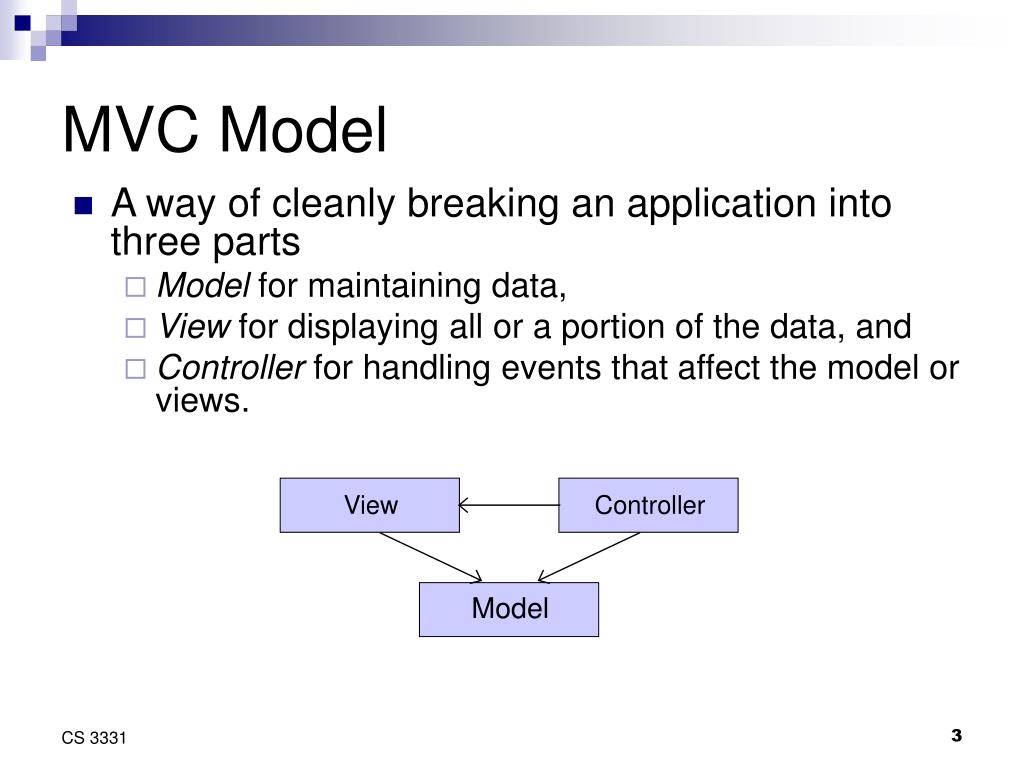 MVC Model

A way of cleanly breaking an application into three parts

Model for maintaining data,

View for displaying all or a portion of the data, and

Controller for handling events that affect the model or views.

View

Controller

Model

CS 3331

3